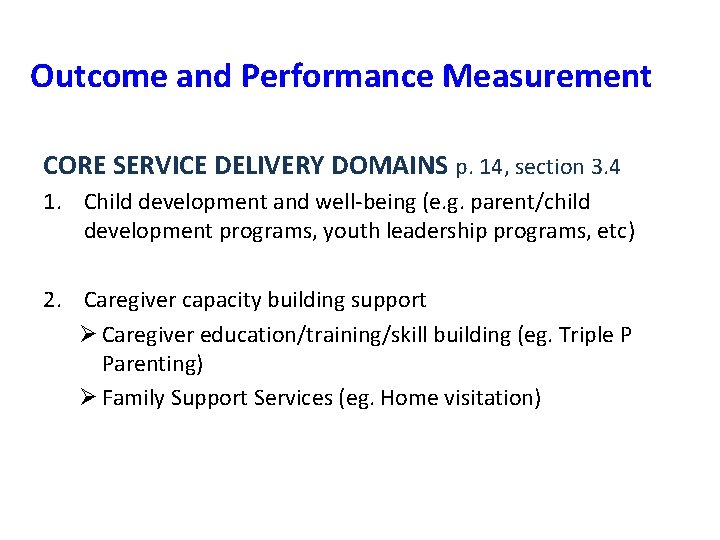 Outcome and Performance Measurement

CORE SERVICE DELIVERY DOMAINS p. 14, section 3.4

1. Child development and well-being (e.g. parent/child development programs, youth leadership programs, etc)

2. Caregiver capacity building support
➢ Caregiver education/training/skill building (eg. Triple P Parenting)
➢ Family Support Services (eg. Home visitation)